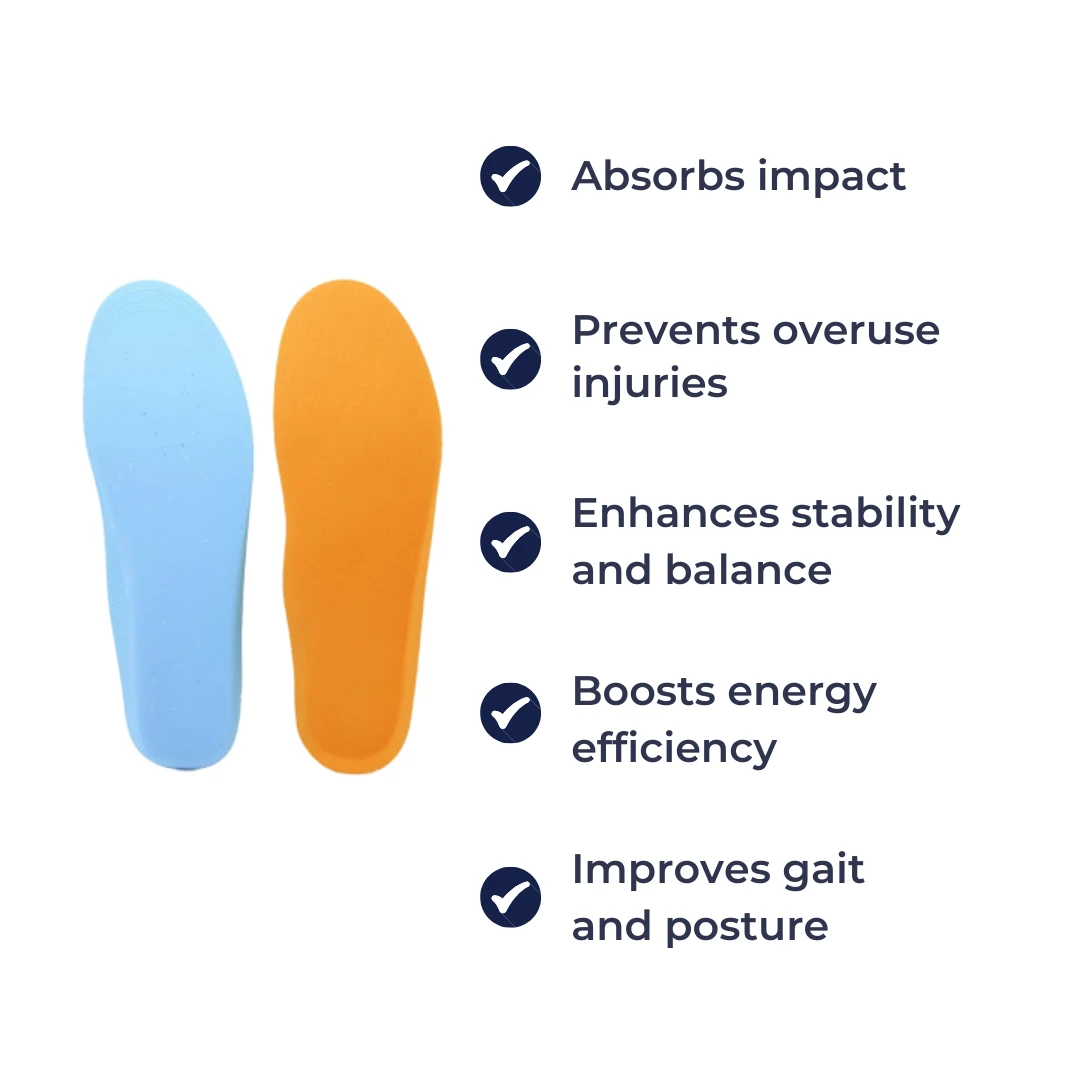 Absorbs impact

Prevents overuse injuries

Enhances stability and balance

Boosts energy efficiency

Improves gait and posture